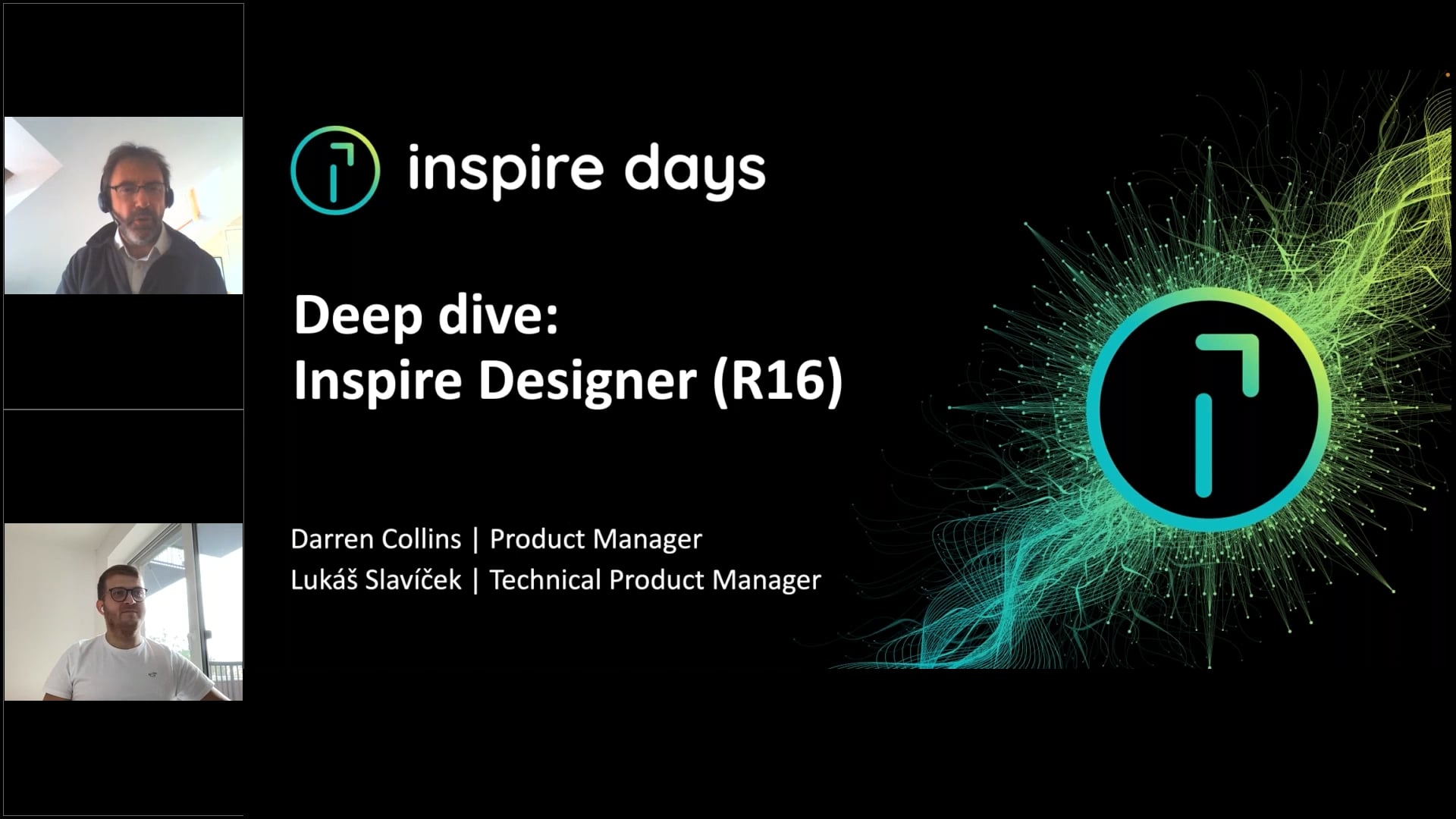 inspire days

Deep dive:
Inspire Designer (R16)

Darren Collins | Product Manager
Lukáš Slavíček | Technical Product Manager